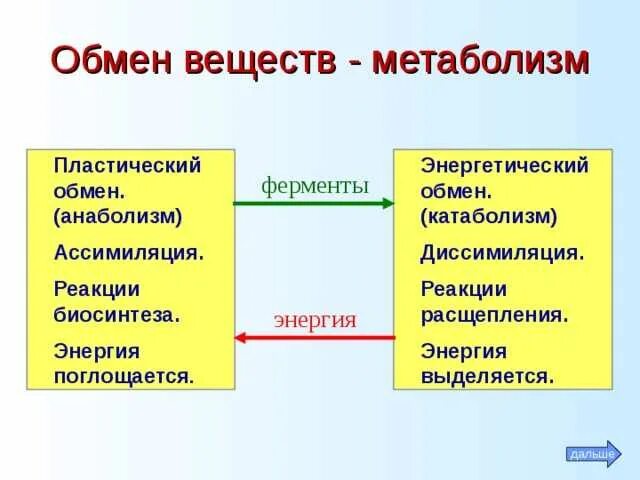 Обмен веществ - метаболизм

Пластический обмен. (анаболизм)

Ассимиляция.

Реакции биосинтеза.

Энергия поглощается.

ферменты

энергия

Энергетический обмен. (катаболизм)

Диссимиляция.

Реакции расщепления.

Энергия выделяется.

дальше